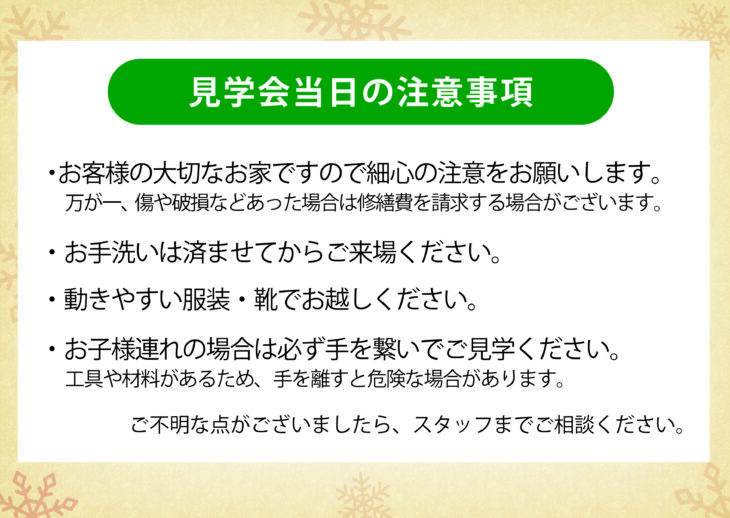 見学会当日の注意事項

・お客様の大切なお家ですので細心の注意をお願いします。
万が一、傷や破損などあった場合は修繕費を請求する場合がございます。

・お手洗いは済ませてからご来場ください。

・動きやすい服装・靴でお越しください。

・お子様連れの場合は必ず手を繋いでご見学ください。
工具や材料があるため、手を離すと危険な場合があります。

ご不明な点がございましたら、スタッフまでご相談ください。